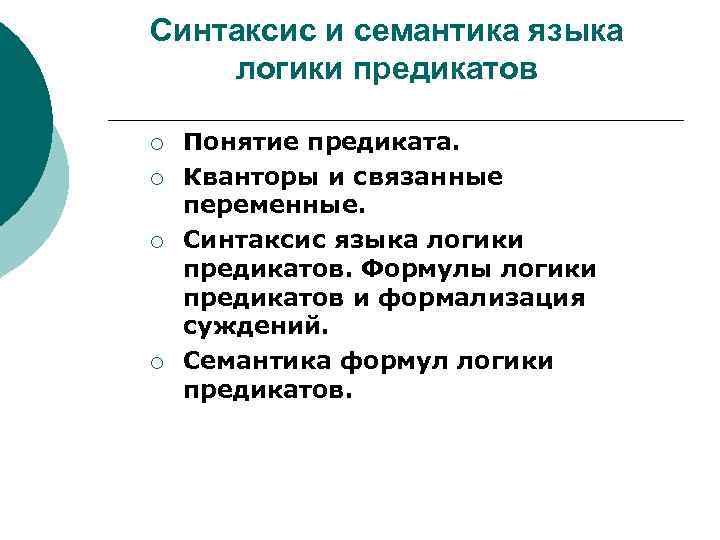 Синтаксис и семантика языка логики предикатов

○ Понятие предиката.
○ Кванторы и связанные переменные.
○ Синтаксис языка логики предикатов. Формулы логики предикатов и формализация суждений.
○ Семантика формул логики предикатов.